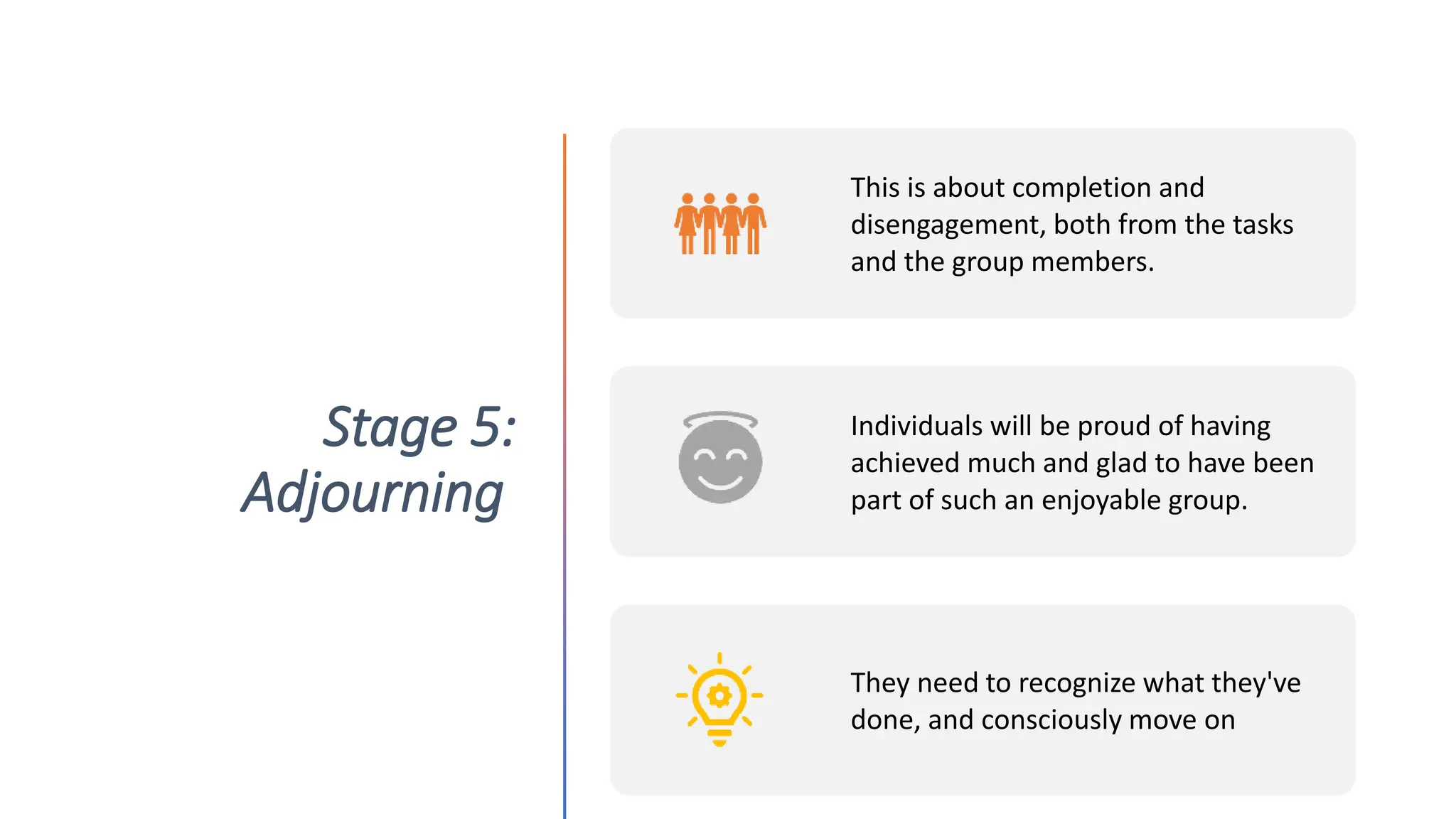 Stage 5: Adjourning

This is about completion and disengagement, both from the tasks and the group members.

Individuals will be proud of having achieved much and glad to have been part of such an enjoyable group.

They need to recognize what they've done, and consciously move on